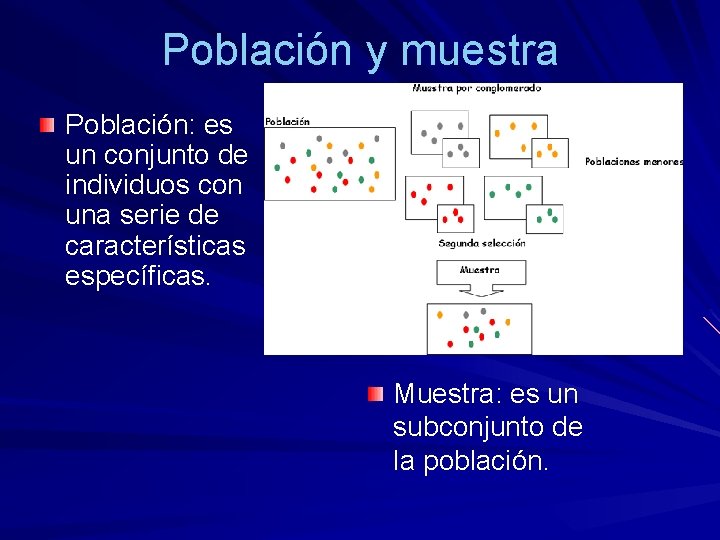 Población y muestra

Población: es un conjunto de individuos con una serie de características específicas.

Muestra por conglomerado

Población

Poblaciones menores

Segunda selección

Muestra

Muestra: es un subconjunto de la población.